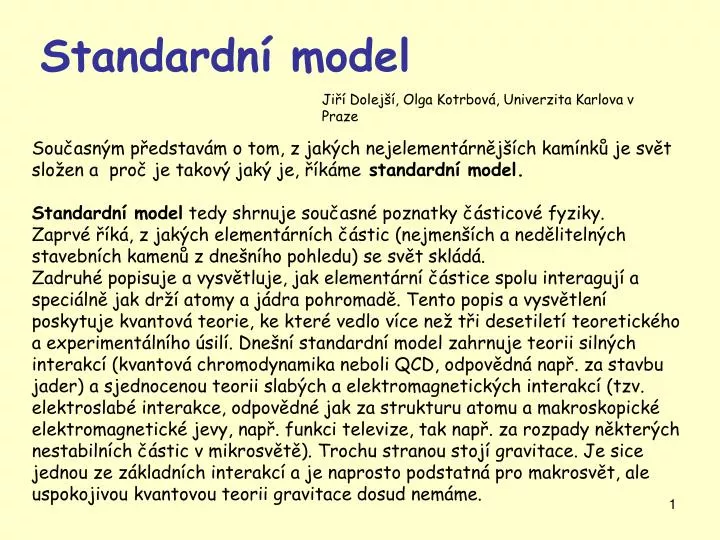 Standardní model

Jiří Dolejší, Olga Kotrbová, Univerzita Karlova v Praze

Současným představám o tom, z jakých nejelementárnějších kamínků je svět složen a proč je takový jaký je, říkáme standardní model.

Standardní model tedy shrnuje současné poznatky částicové fyziky.
Zaprvé říká, z jakých elementárních částic (nejmenších a nedělitelných stavebních kamenů z dnešního pohledu) se svět skládá.
Zadruhé popisuje a vysvětluje, jak elementární částice spolu interagují a speciálně jak drží atomy a jádra pohromadě. Tento popis a vysvětlení poskytuje kvantová teorie, ke které vedlo více než tři desetiletí teoretického a experimentálního úsilí. Dnešní standardní model zahrnuje teorii silných interakcí (kvantová chromodynamika neboli QCD, odpovědná např. za stavbu jader) a sjednocenou teorii slabých a elektromagnetických interakcí (tzv. elektroslabé interakce, odpovědné jak za strukturu atomu a makroskopické elektromagnetické jevy, např. funkci televize, tak např. za rozpady některých nestabilních částic v mikrosvětě). Trochu stranou stojí gravitace. Je sice jednou ze základních interakcí a je naprosto podstatná pro makrosvět, ale uspokojivou kvantovou teorii gravitace dosud nemáme.

1